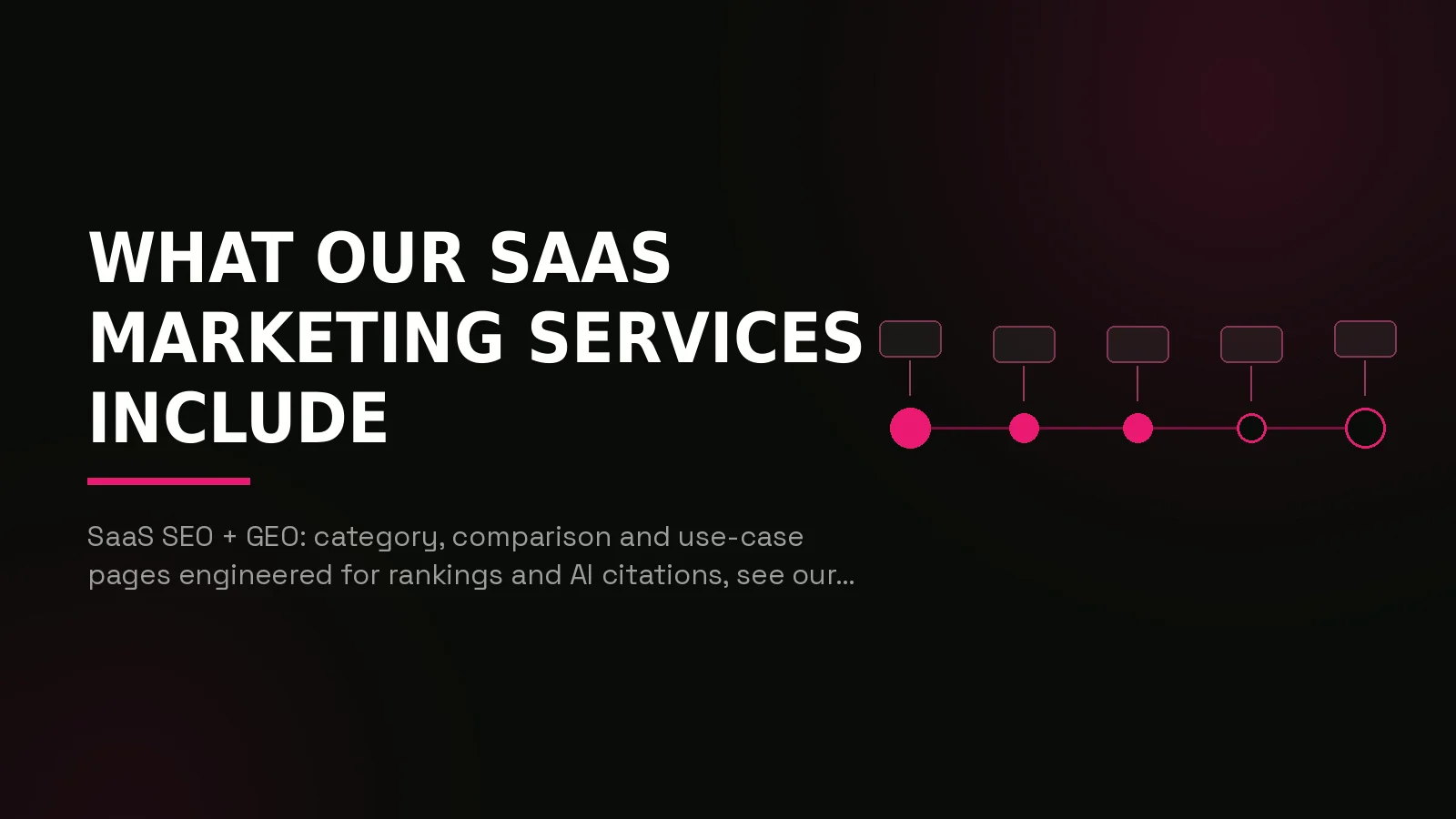 WHAT OUR SAAS MARKETING SERVICES INCLUDE

SaaS SEO + GEO: category, comparison and use-case pages engineered for rankings and AI citations, see our...